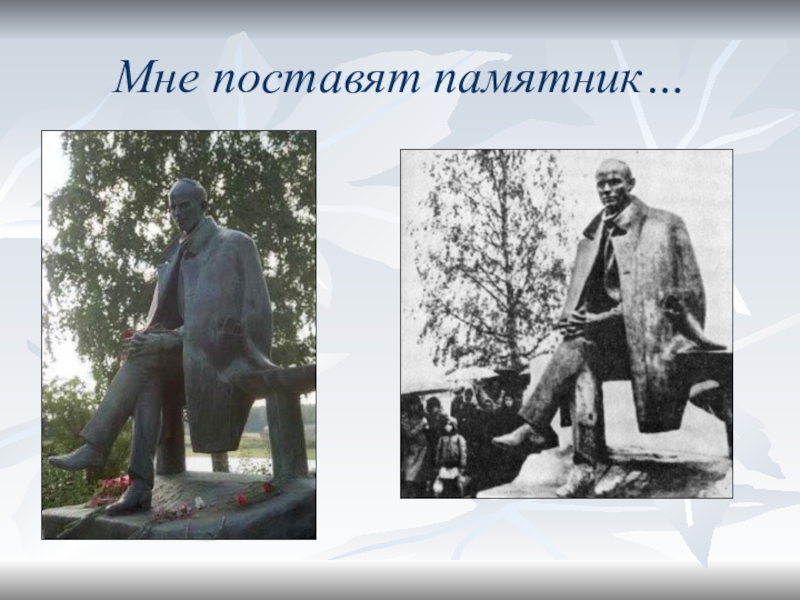 Мне поставят памятник…